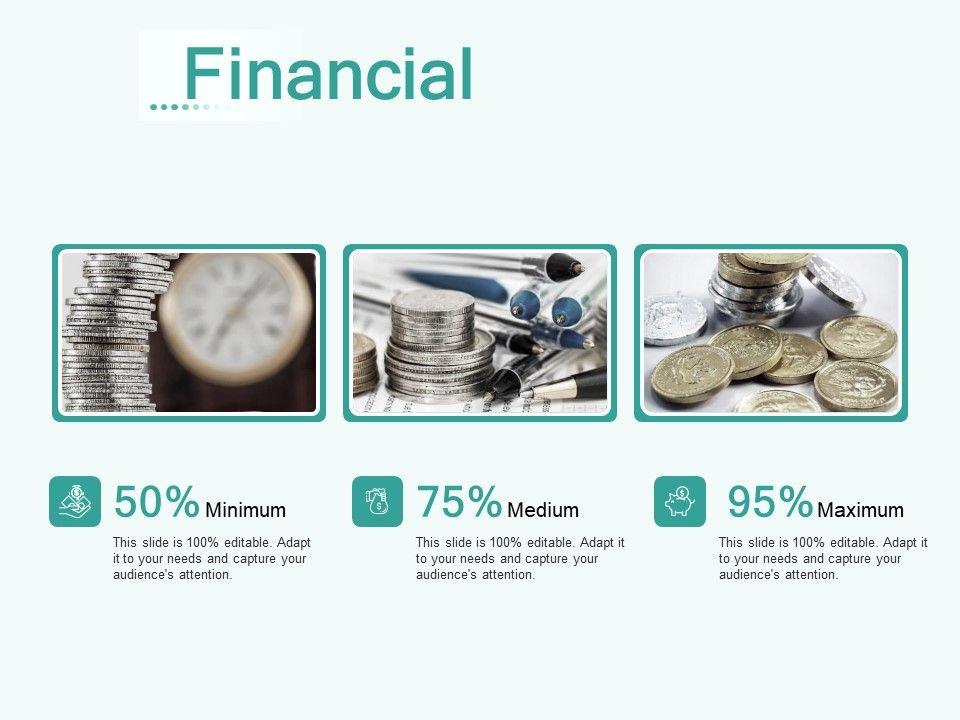 Financial

50% Minimum
This slide is 100% editable. Adapt it to your needs and capture your audience's attention.

75% Medium
This slide is 100% editable. Adapt it to your needs and capture your audience's attention.

95% Maximum
This slide is 100% editable. Adapt it to your needs and capture your audience's attention.